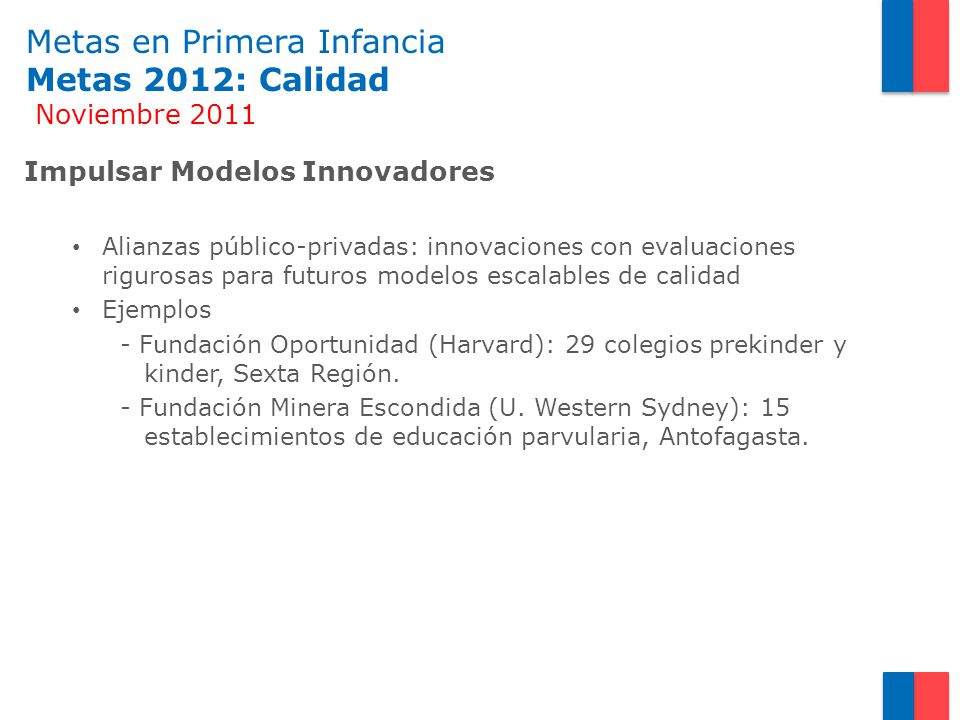 Metas en Primera Infancia
Metas 2012: Calidad
Noviembre 2011

Impulsar Modelos Innovadores

• Alianzas público-privadas: innovaciones con evaluaciones rigurosas para futuros modelos escalables de calidad
• Ejemplos
- Fundación Oportunidad (Harvard): 29 colegios prekinder y kinder, Sexta Región.
- Fundación Minera Escondida (U. Western Sydney): 15 establecimientos de educación parvularia, Antofagasta.